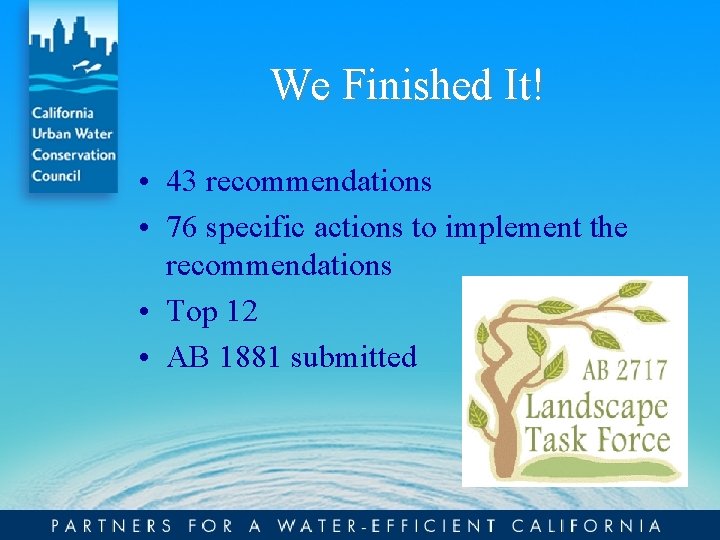 California Urban Water Conservation Council

We Finished It!

• 43 recommendations
• 76 specific actions to implement the recommendations
• Top 12
• AB 1881 submitted

AB 2717
Landscape Task Force

PARTNERS FOR A WATER-EFFICIENT CALIFORNIA